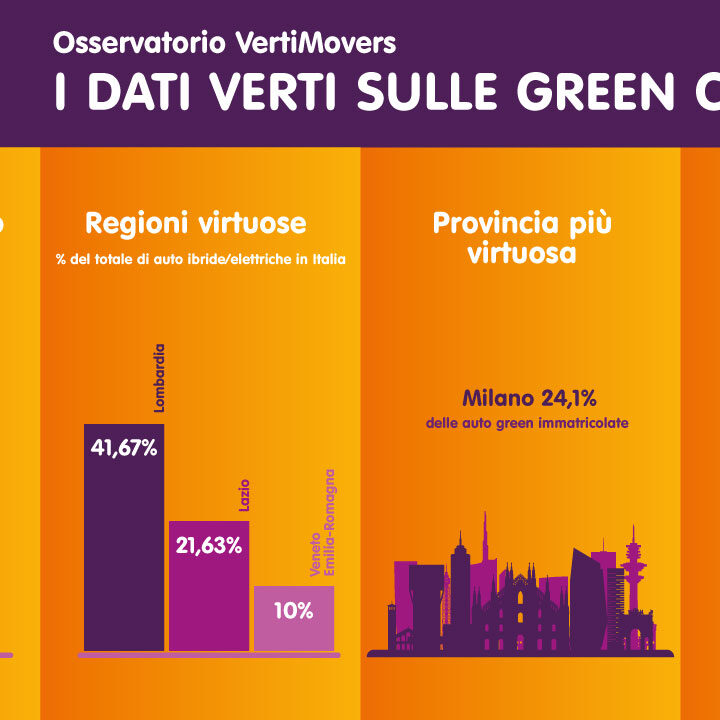 Osservatorio VertiMovers

I DATI VERTI SULLE GREEN C

Regioni virtuose

% del totale di auto ibride/elettriche in Italia

Lombardia

41,67%

Lazio

21,63%

Veneto
Emilia-Romagna

10%

Provincia più virtuosa

Milano 24,1%

delle auto green immatricolate